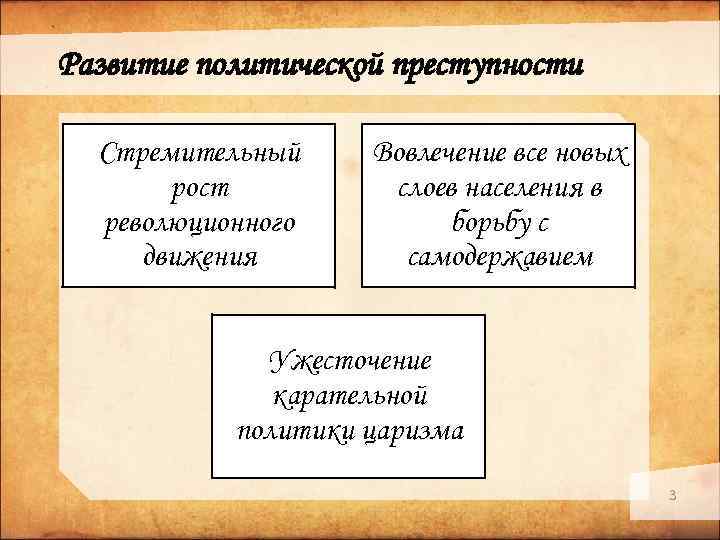 Развитие политической преступности

Стремительный рост революционного движения

Вовлечение все новых слоев населения в борьбу с самодержавием

Ужесточение карательной политики царизма

3